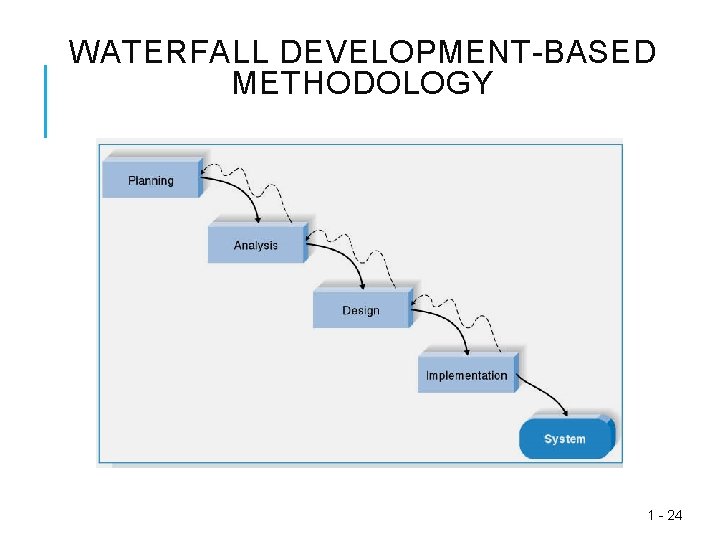 WATERFALL DEVELOPMENT-BASED METHODOLOGY

Planning

Analysis

Design

Implementation

System

1 - 24